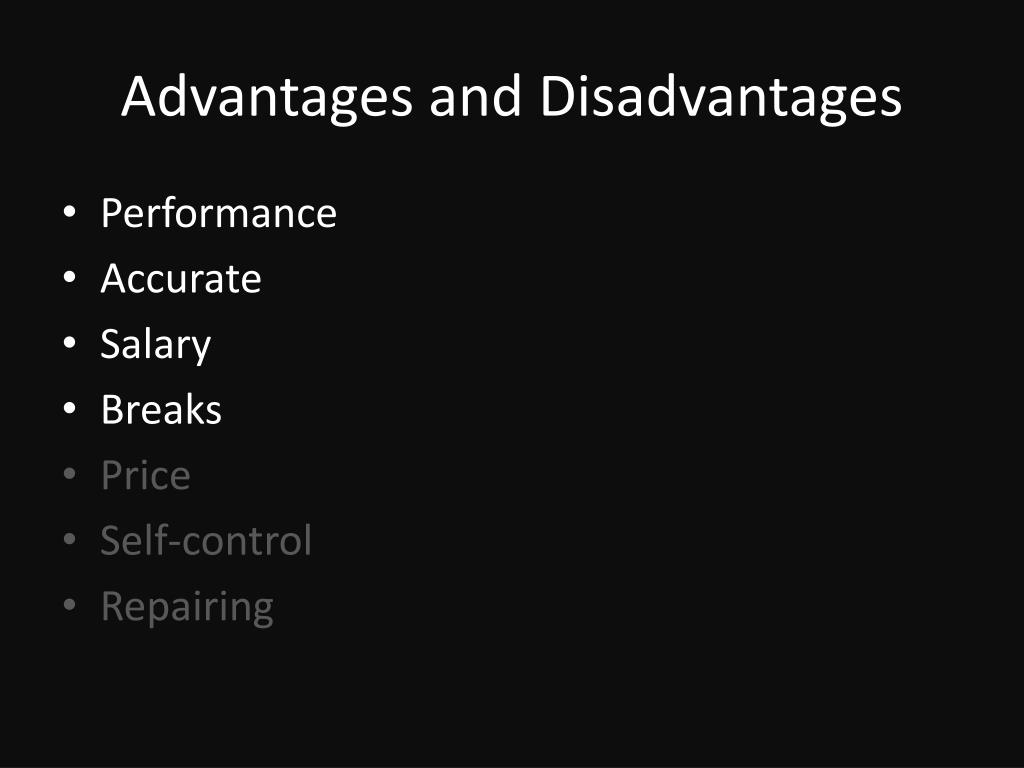 Advantages and Disadvantages

• Performance
• Accurate
• Salary
• Breaks
• Price
• Self-control
• Repairing